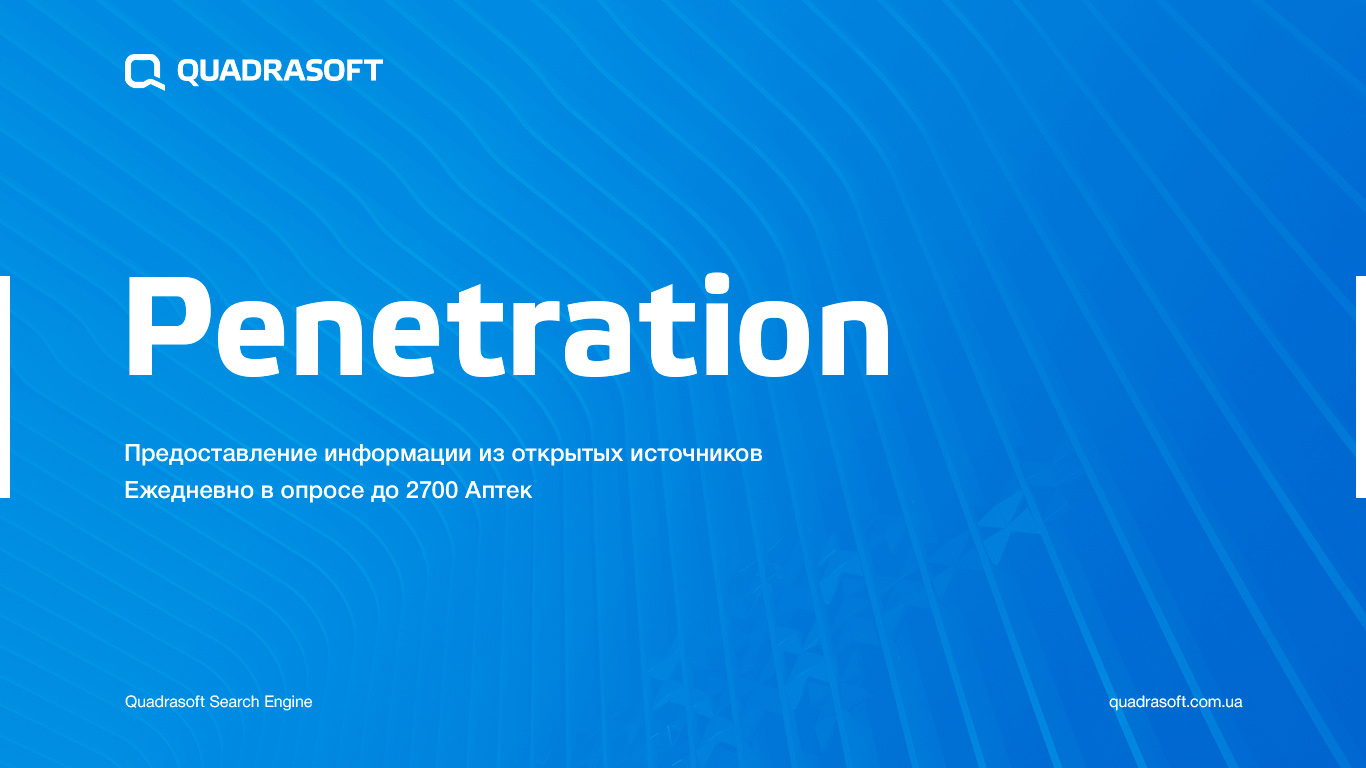 QUADRASOFT

Penetration

Предоставление информации из открытых источников
Ежедневно в опросе до 2700 Аптек

Quadrasoft Search Engine

quadrasoft.com.ua